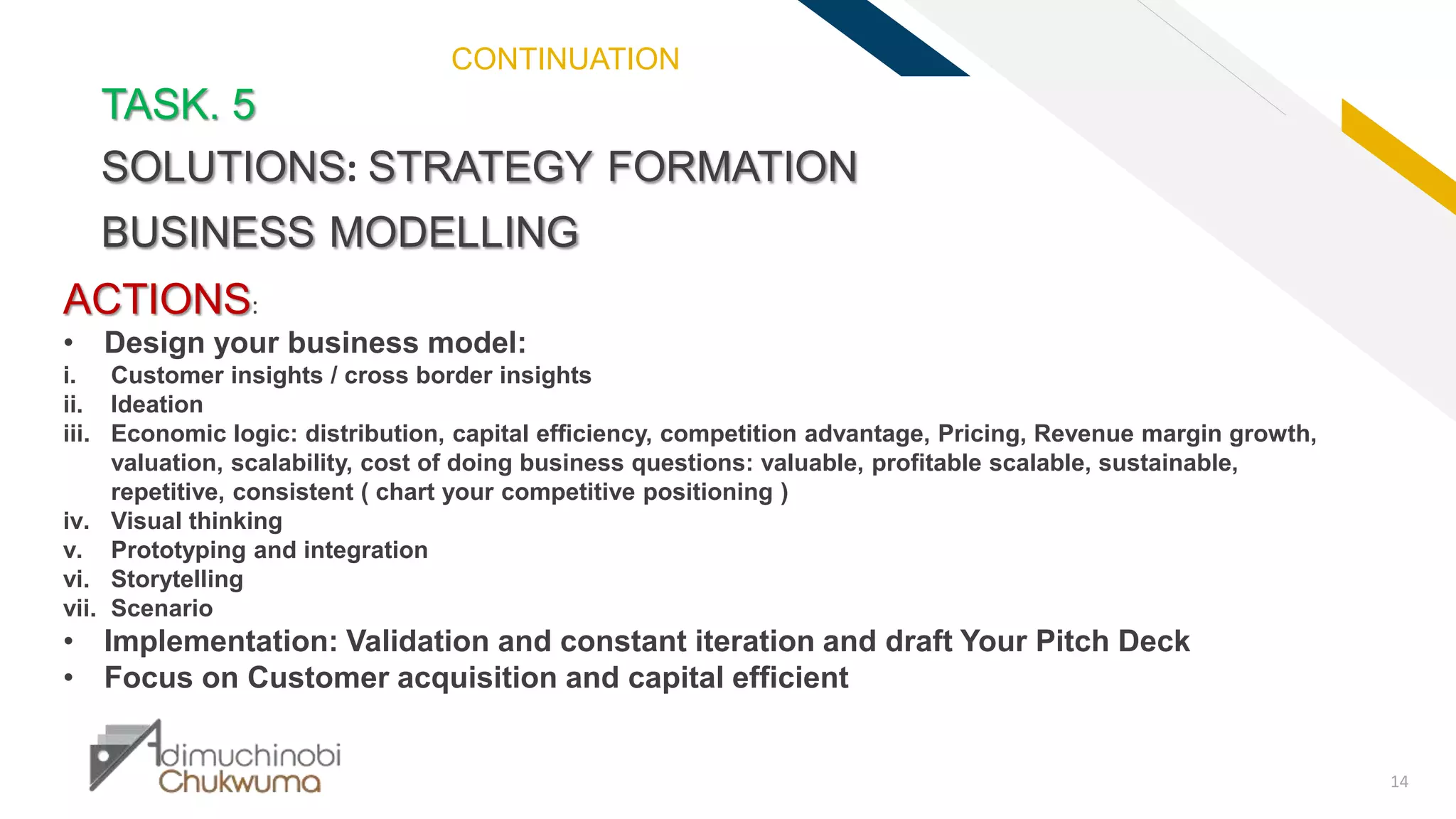 CONTINUATION

TASK. 5

SOLUTIONS: STRATEGY FORMATION

BUSINESS MODELLING

ACTIONS:

• Design your business model:
i. Customer insights / cross border insights
ii. Ideation
iii. Economic logic: distribution, capital efficiency, competition advantage, Pricing, Revenue margin growth, valuation, scalability, cost of doing business questions: valuable, profitable scalable, sustainable, repetitive, consistent ( chart your competitive positioning )
iv. Visual thinking
v. Prototyping and integration
vi. Storytelling
vii. Scenario
• Implementation: Validation and constant iteration and draft Your Pitch Deck
• Focus on Customer acquisition and capital efficient

Adimuchinobi Chukwuma

14